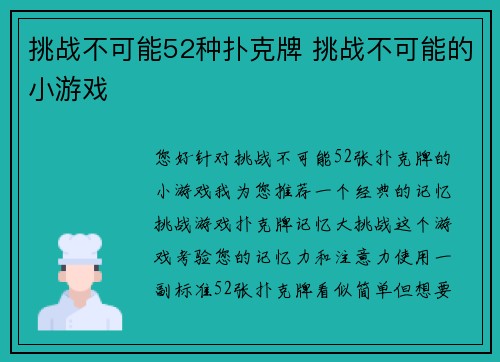 挑战不可能52种扑克牌 挑战不可能的小游戏

您好针对挑战不可能52张扑克牌的小游戏我为您推荐一个经典的记忆挑战游戏扑克牌记忆大挑战这个游戏考验您的记忆力和注意力使用一副标准52张扑克牌看似简单但想要